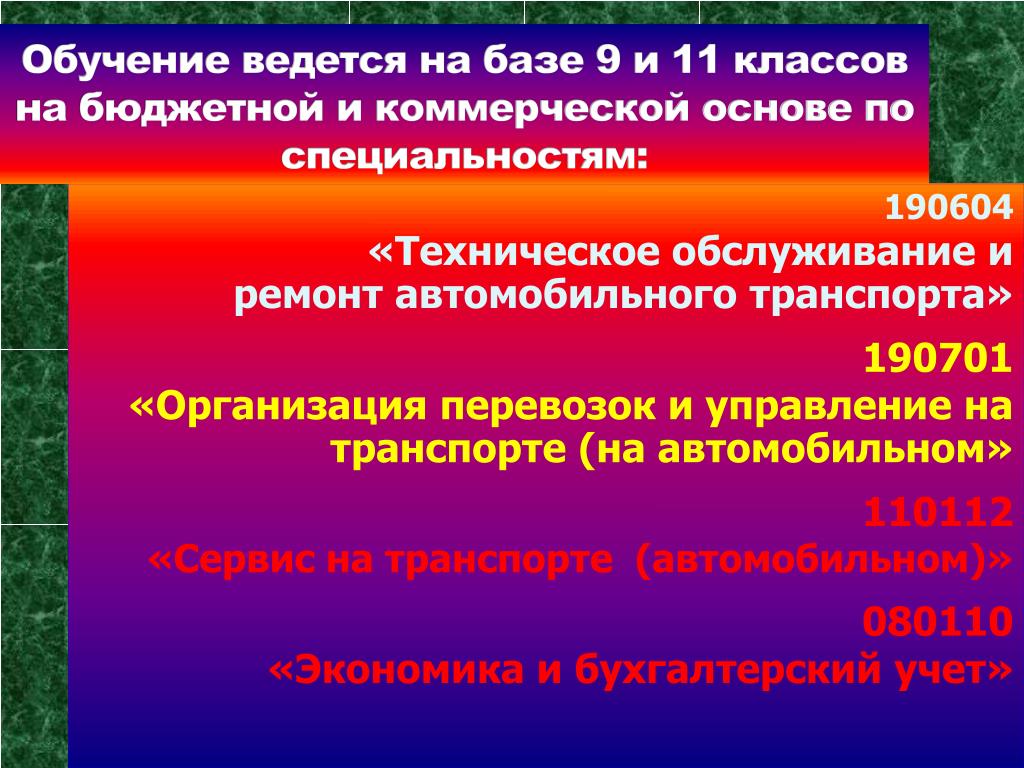 Обучение ведется на базе 9 и 11 классов на бюджетной и коммерческой основе по специальностям:

190604
«Техническое обслуживание и ремонт автомобильного транспорта»

190701
«Организация перевозок и управление на транспорте (на автомобильном»

110112
«Сервис на транспорте (автомобильном)»

080110
«Экономика и бухгалтерский учет»